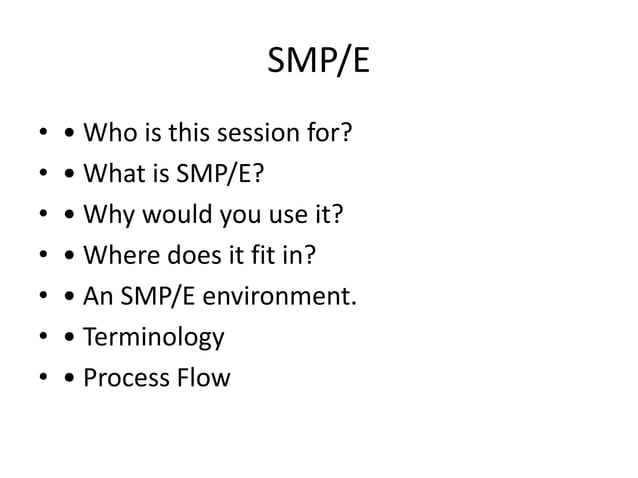 SMP/E

• • Who is this session for?
• • What is SMP/E?
• • Why would you use it?
• • Where does it fit in?
• • An SMP/E environment.
• • Terminology
• • Process Flow